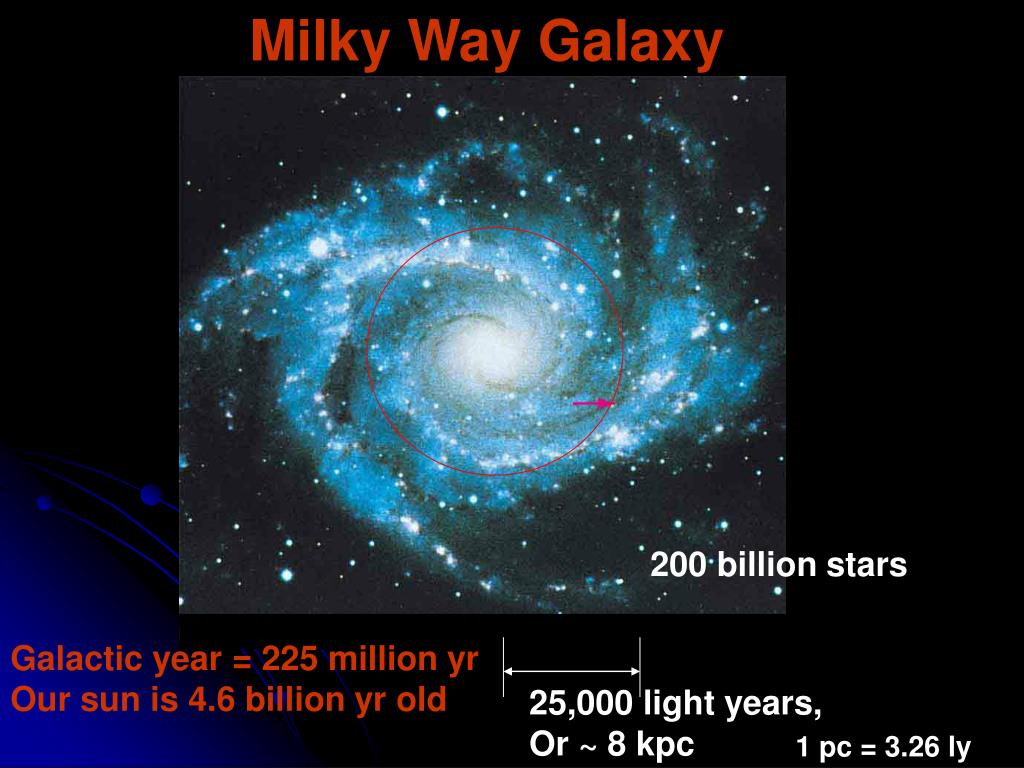 Milky Way Galaxy

200 billion stars

Galactic year = 225 million yr
Our sun is 4.6 billion yr old

25,000 light years,
Or ~ 8 kpc

1 pc = 3.26 ly